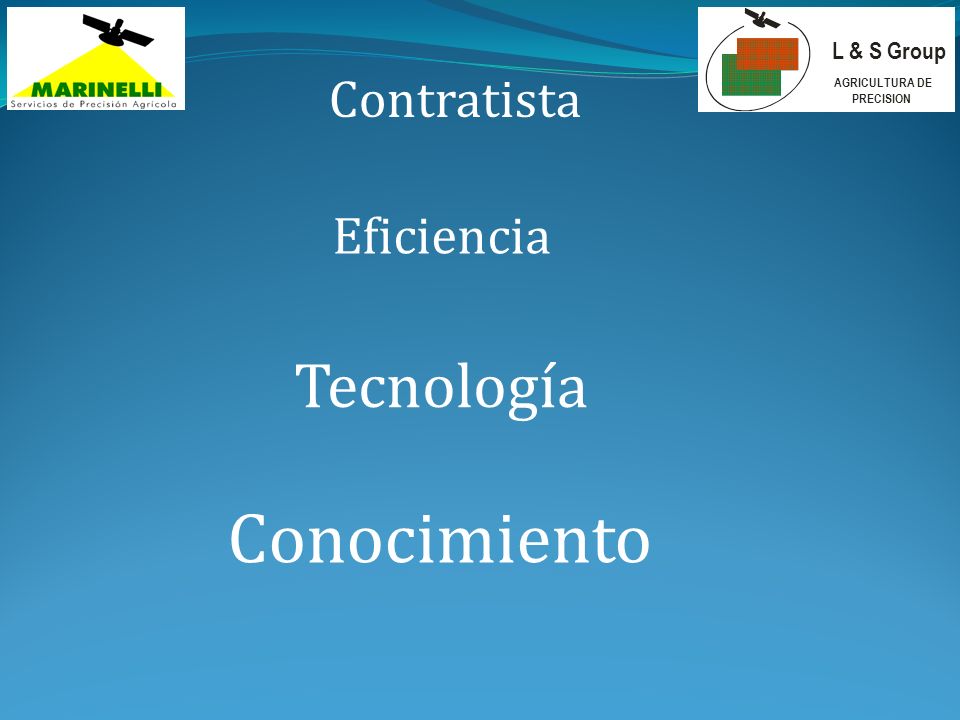 MARINELLI
Servicios de Precisión Agrícola

L & S Group
AGRICULTURA DE PRECISION

Contratista

Eficiencia

Tecnología

Conocimiento